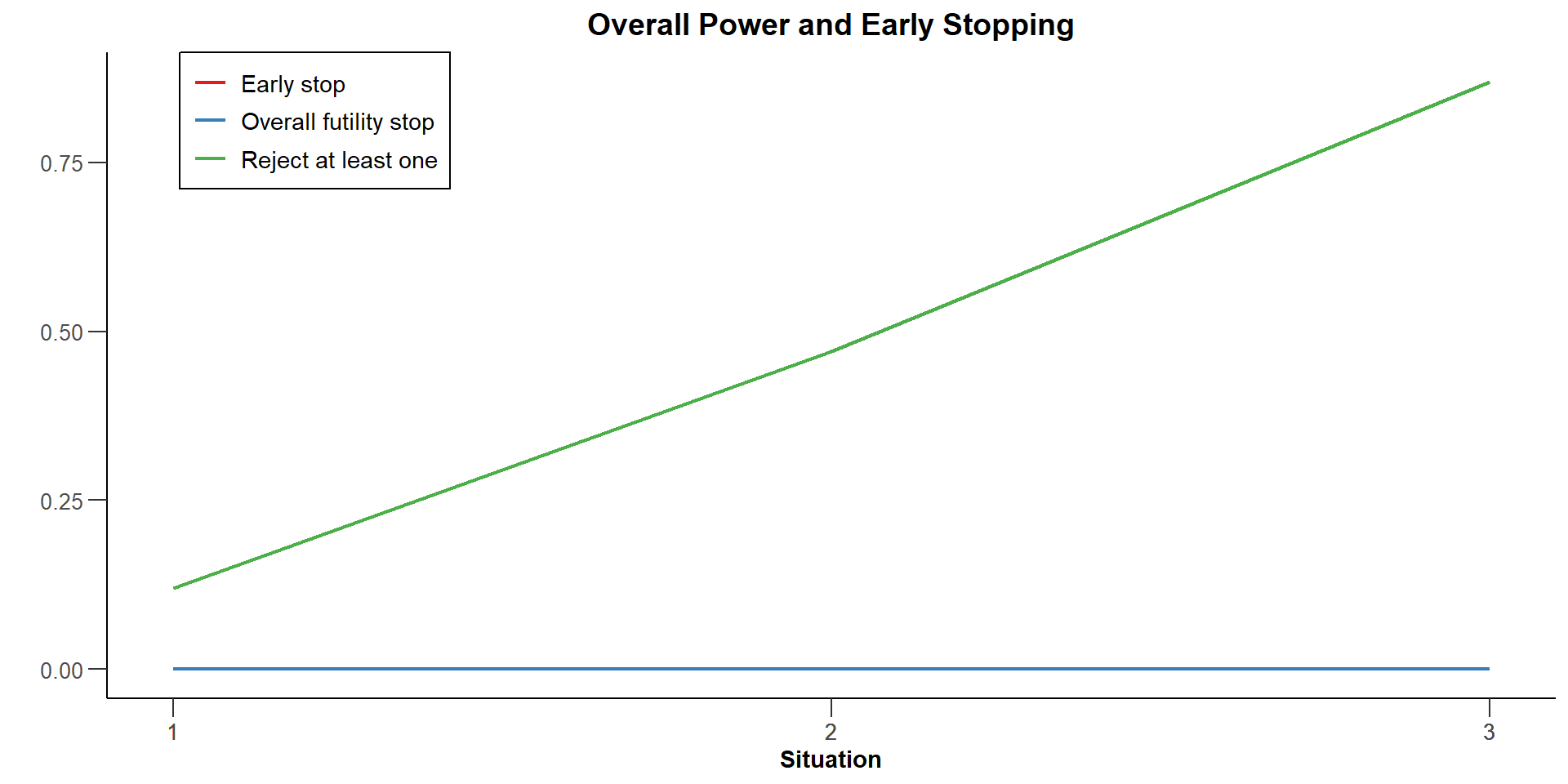 Overall Power and Early Stopping

Early stop
Overall futility stop
Reject at least one

0.75
0.50
0.25
0.00

1
2
3
Situation